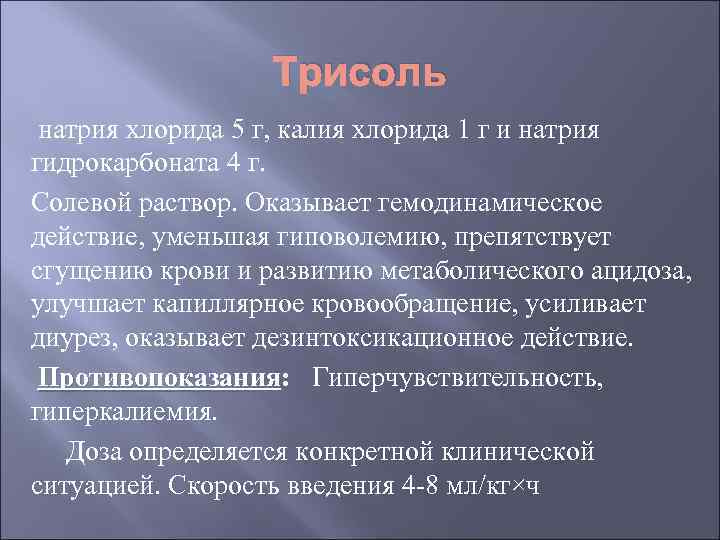 Трисоль

натрия хлорида 5 г, калия хлорида 1 г и натрия гидрокарбоната 4 г.

Солевой раствор. Оказывает гемодинамическое действие, уменьшая гиповолемию, препятствует сгущению крови и развитию метаболического ацидоза, улучшает капиллярное кровообращение, усиливает диурез, оказывает дезинтоксикационное действие.

Противопоказания: Гиперчувствительность, гиперкалиемия.

Доза определяется конкретной клинической ситуацией. Скорость введения 4-8 мл/кг×ч